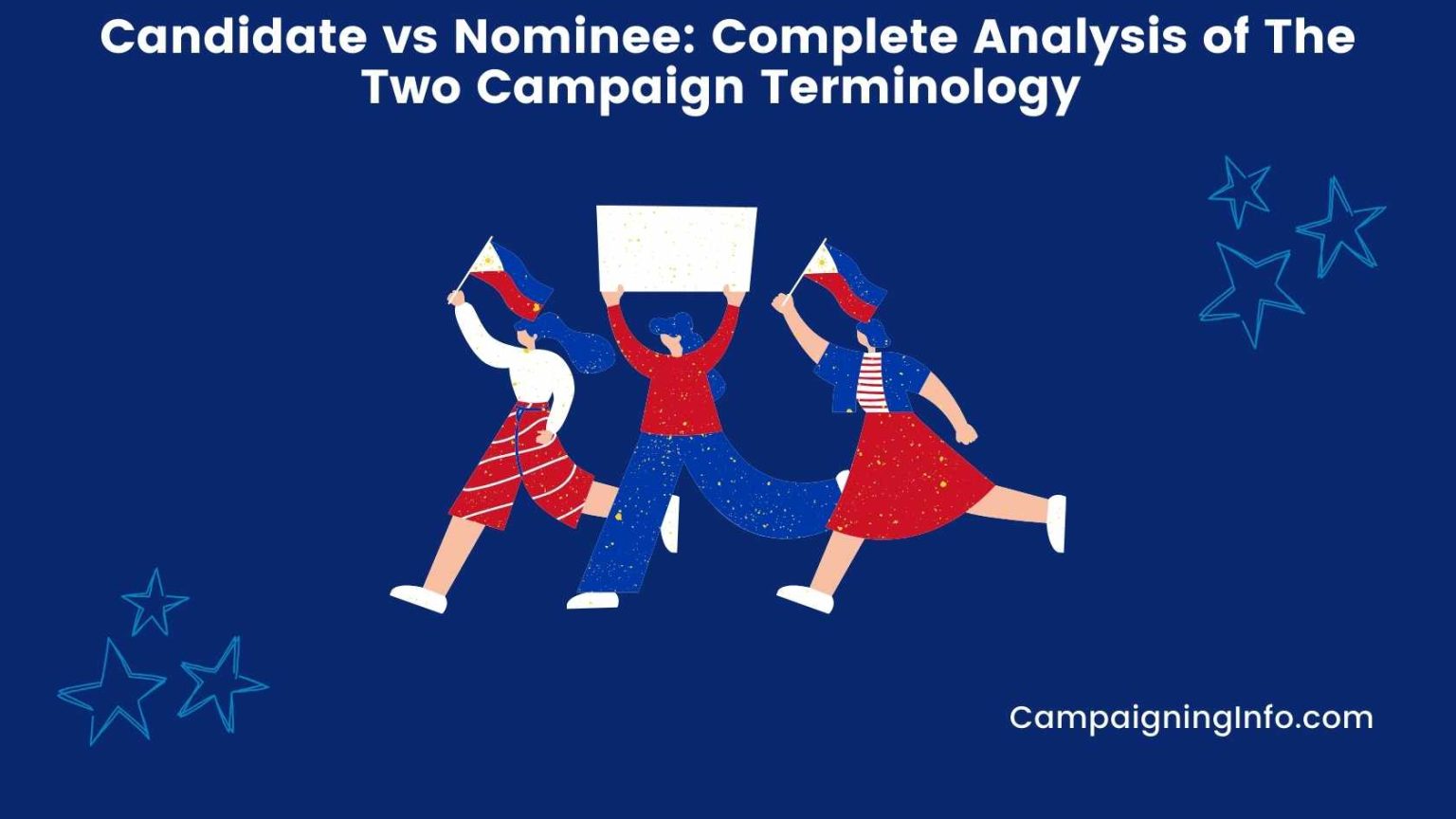 Candidate vs Nominee: Complete Analysis of The Two Campaign Terminology

CampaigningInfo.com